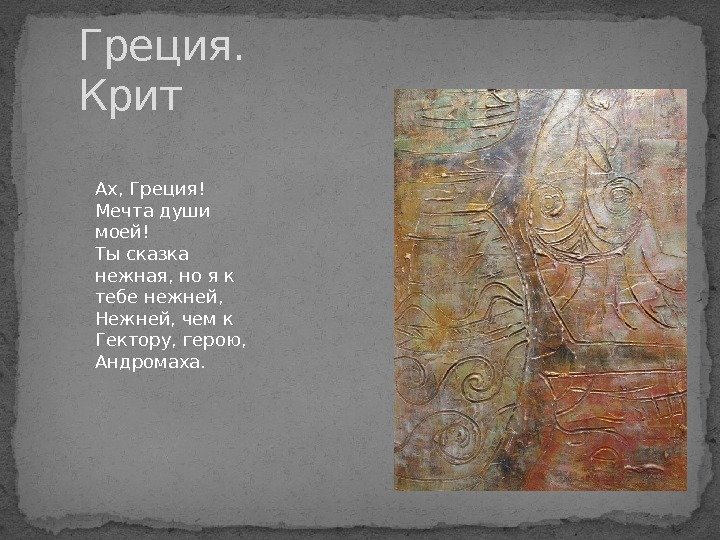 Греция. Крит

Ах, Греция! Мечта души моей!
Ты сказка нежная, но я к тебе нежней,
Нежней, чем к Гектору, герою, Андромаха.